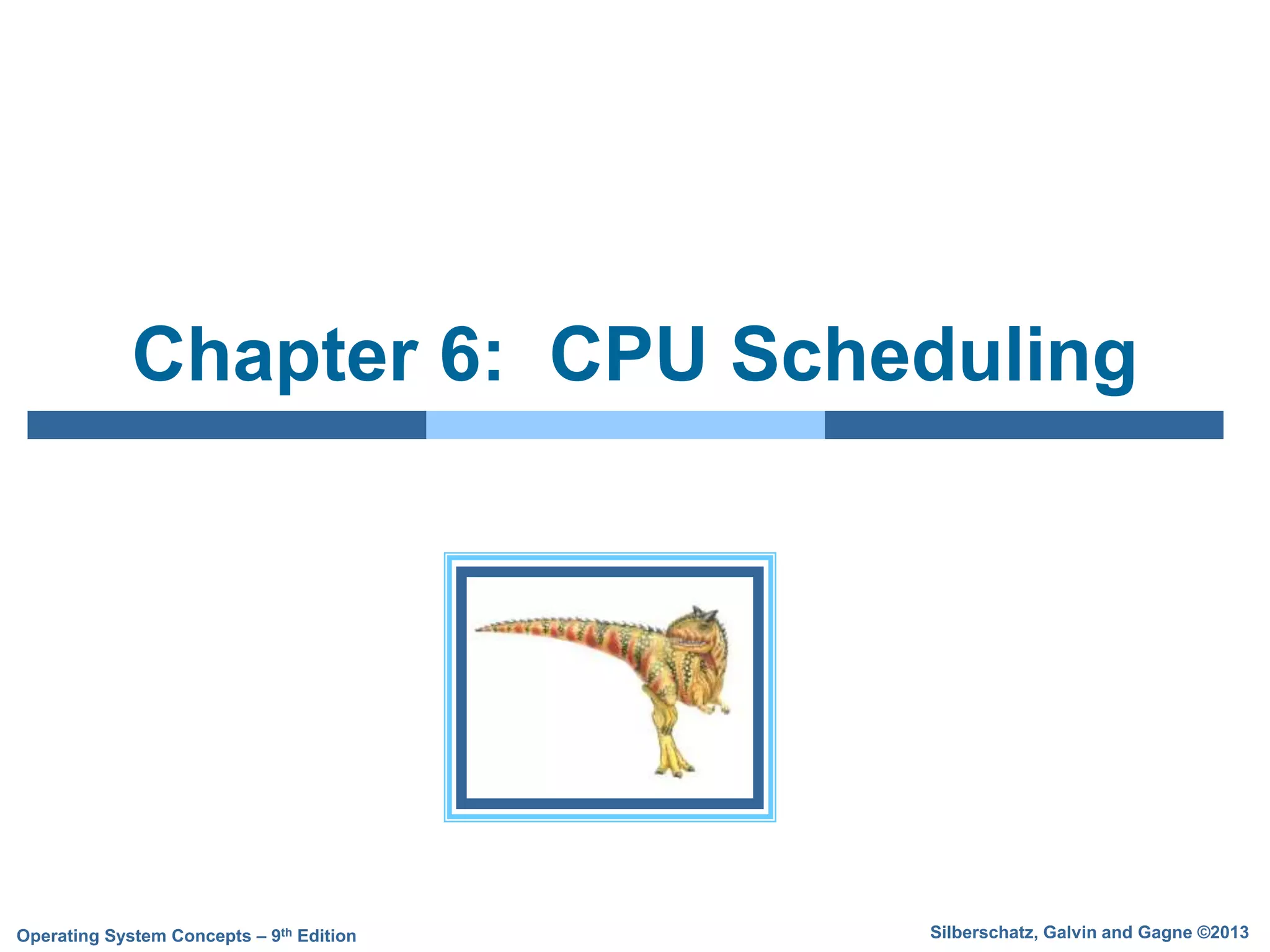 Chapter 6: CPU Scheduling

Operating System Concepts – 9th Edition

Silberschatz, Galvin and Gagne ©2013